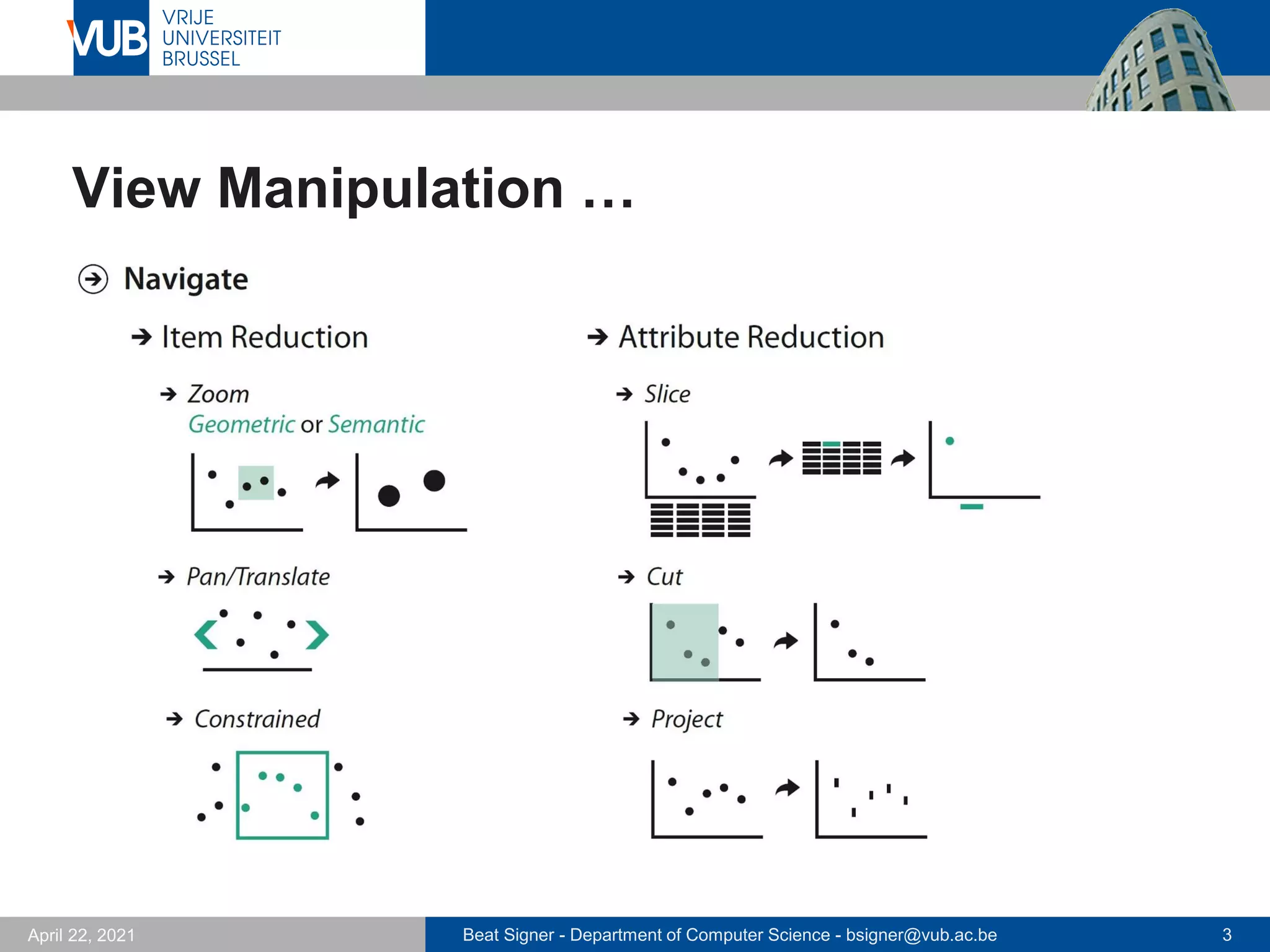 VUB VRIJE UNIVERSITEIT BRUSSEL

View Manipulation ...

Navigate

Item Reduction

Zoom
Geometric or Semantic

Pan/Translate

Constrained

Attribute Reduction

Slice

Cut

Project

April 22, 2021

Beat Signer - Department of Computer Science - bsigner@vub.ac.be

3